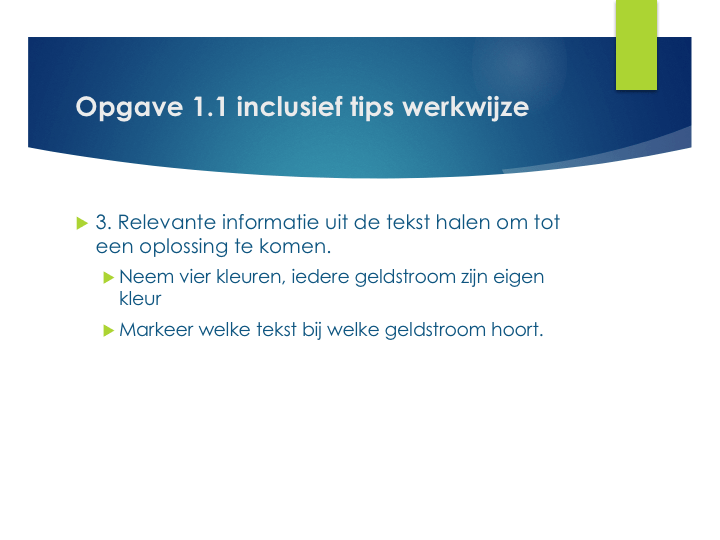 Opgave 1.1 inclusief tips werkwijze

3. Relevante informatie uit de tekst halen om tot een oplossing te komen.

Neem vier kleuren, iedere geldstroom zijn eigen kleur

Markeer welke tekst bij welke geldstroom hoort.